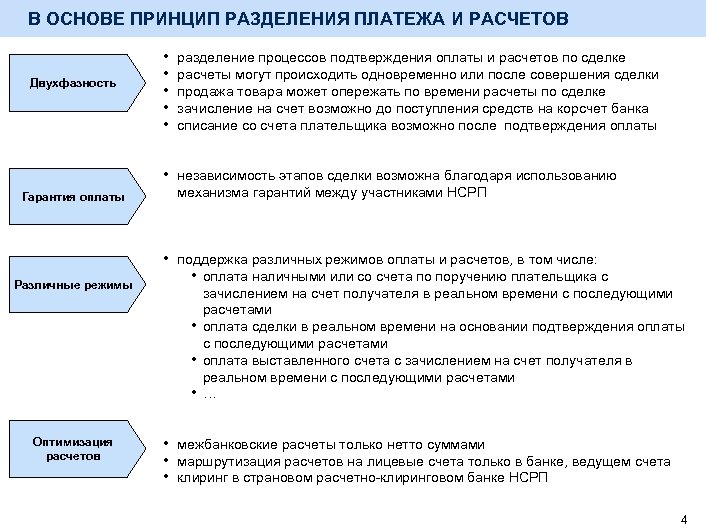 В ОСНОВЕ ПРИНЦИП РАЗДЕЛЕНИЯ ПЛАТЕЖА И РАСЧЕТОВ

Двухфазность

• разделение процессов подтверждения оплаты и расчетов по сделке
• расчеты могут происходить одновременно или после совершения сделки
• продажа товара может опережать по времени расчеты по сделке
• зачисление на счет возможно до поступления средств на корсчет банка
• списание со счета плательщика возможно после подтверждения оплаты

Гарантия оплаты

• независимость этапов сделки возможна благодаря использованию механизма гарантий между участниками НСРП

Различные режимы

• поддержка различных режимов оплаты и расчетов, в том числе:
 • оплата наличными или со счета по поручению плательщика с зачислением на счет получателя в реальном времени с последующими расчетами
 • оплата сделки в реальном времени на основании подтверждения оплаты с последующими расчетами
 • оплата выставленного счета с зачислением на счет получателя в реальном времени с последующими расчетами
 • …

Оптимизация расчетов

• межбанковские расчеты только нетто суммами
• маршрутизация расчетов на лицевые счета только в банке, ведущем счета
• клиринг в страновом расчетно-клиринговом банке НСРП

4